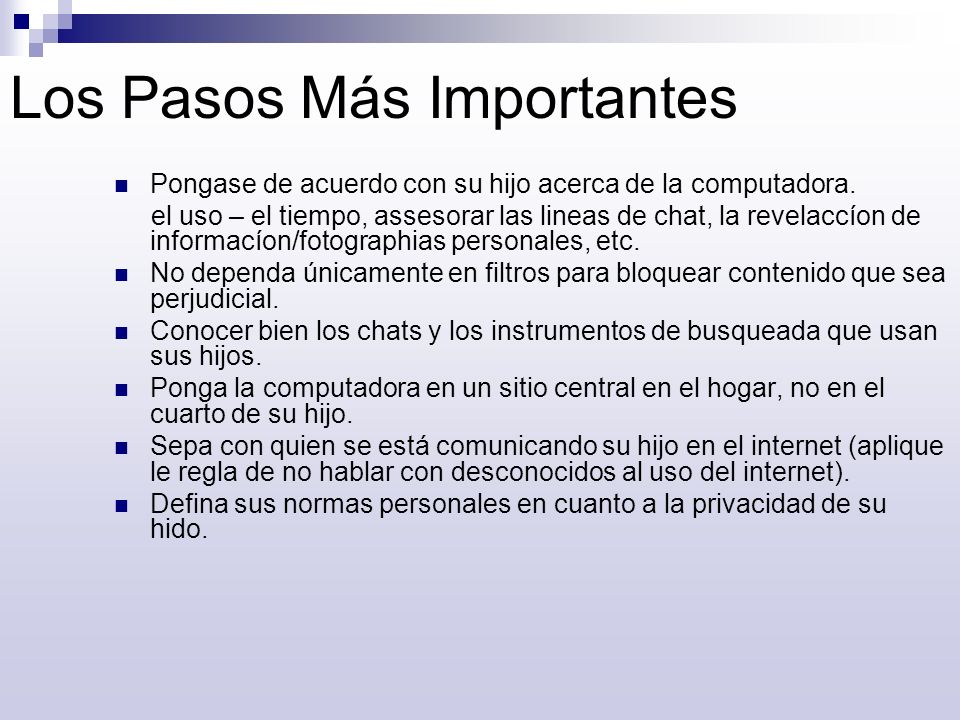 Los Pasos Más Importantes

Pongase de acuerdo con su hijo acerca de la computadora.

el uso – el tiempo, assesorar las lineas de chat, la revelaccíon de informacíon/fotographias personales, etc.

No dependa únicamente en filtros para bloquear contenido que sea perjudicial.

Conocer bien los chats y los instrumentos de busqueada que usan sus hijos.

Ponga la computadora en un sitio central en el hogar, no en el cuarto de su hijo.

Sepa con quien se está comunicando su hijo en el internet (aplique le regla de no hablar con desconocidos al uso del internet).

Defina sus normas personales en cuanto a la privacidad de su hido.